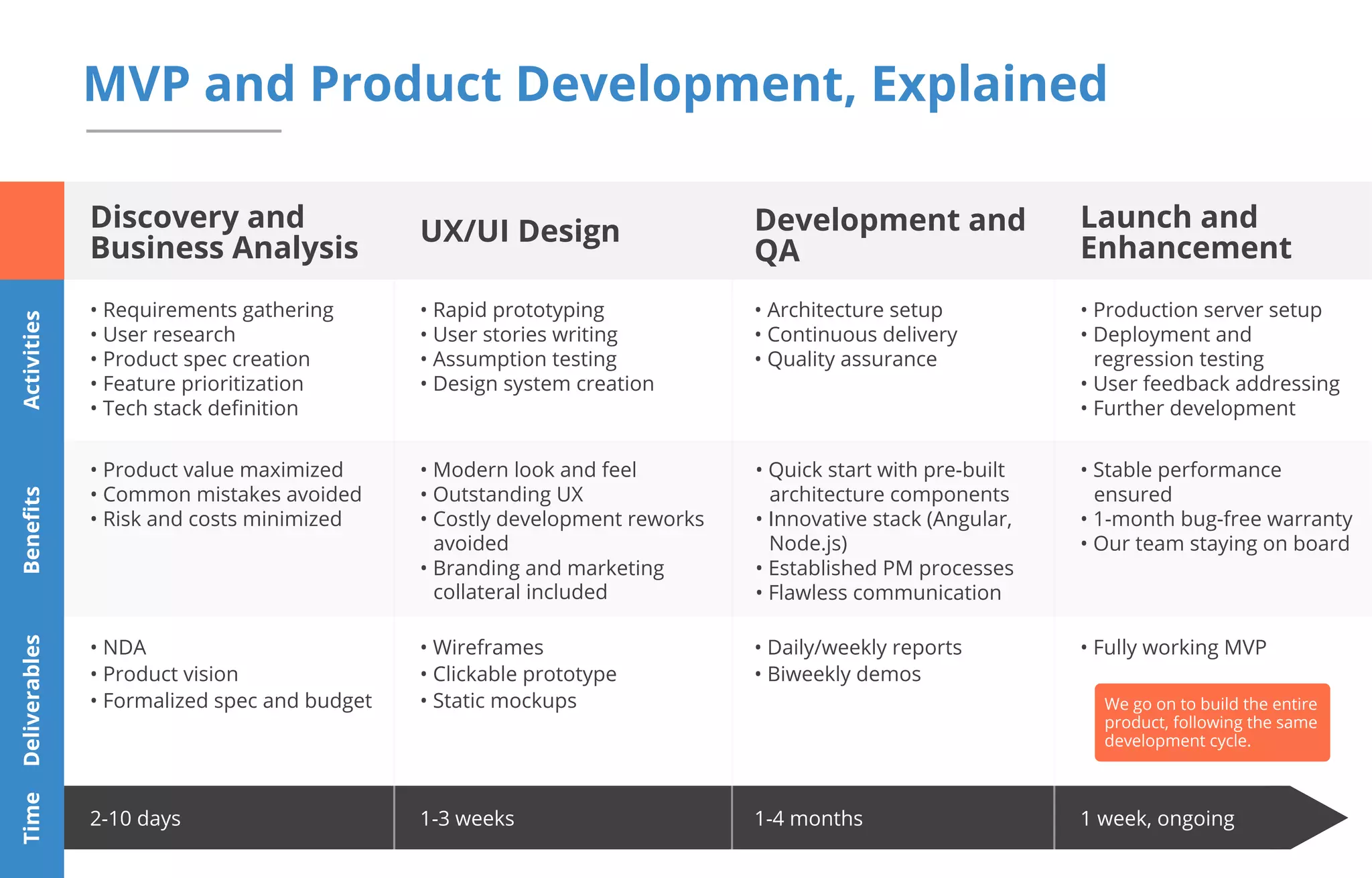 MVP and Product Development, Explained

| | Discovery and Business Analysis | UX/UI Design | Development and QA | Launch and Enhancement |
|---|---|---|---|---|
| Activities | • Requirements gathering • User research • Product spec creation • Feature prioritization • Tech stack definition | • Rapid prototyping • User stories writing • Assumption testing • Design system creation | • Architecture setup • Continuous delivery • Quality assurance | • Production server setup • Deployment and regression testing • User feedback addressing • Further development |
| Benefits | • Product value maximized • Common mistakes avoided • Risk and costs minimized | • Modern look and feel • Outstanding UX • Costly development reworks avoided • Branding and marketing collateral included | • Quick start with pre-built architecture components • Innovative stack (Angular, Node.js) • Established PM processes • Flawless communication | • Stable performance ensured • 1-month bug-free warranty • Our team staying on board |
| Deliverables | • NDA • Product vision • Formalized spec and budget | • Wireframes • Clickable prototype • Static mockups | • Daily/weekly reports • Biweekly demos | • Fully working MVP We go on to build the entire product, following the same development cycle. |
| Time | 2-10 days | 1-3 weeks | 1-4 months | 1 week, ongoing |